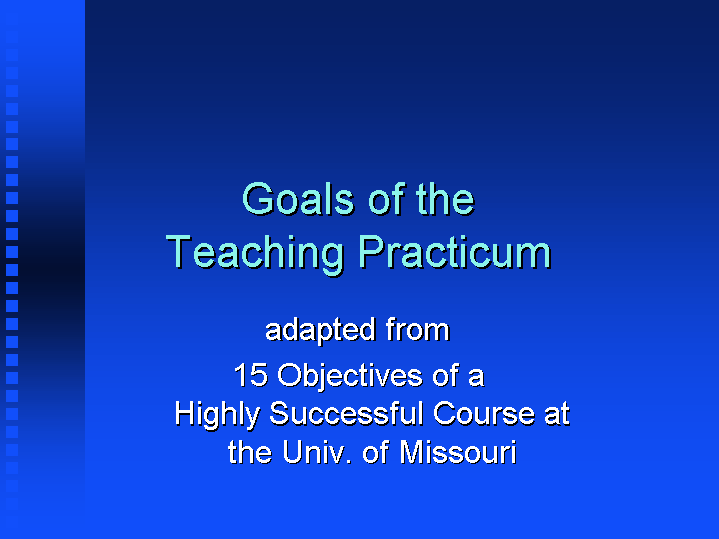 Goals of the Teaching Practicum

adapted from
15 Objectives of a Highly Successful Course at the Univ. of Missouri